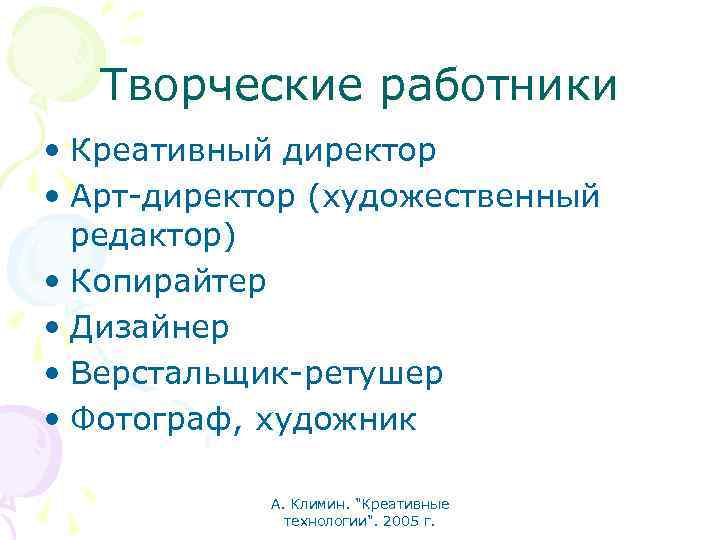 Творческие работники

• Креативный директор
• Арт-директор (художественный редактор)
• Копирайтер
• Дизайнер
• Верстальщик-ретушер
• Фотограф, художник

А. Климин. "Креативные технологии". 2005 г.